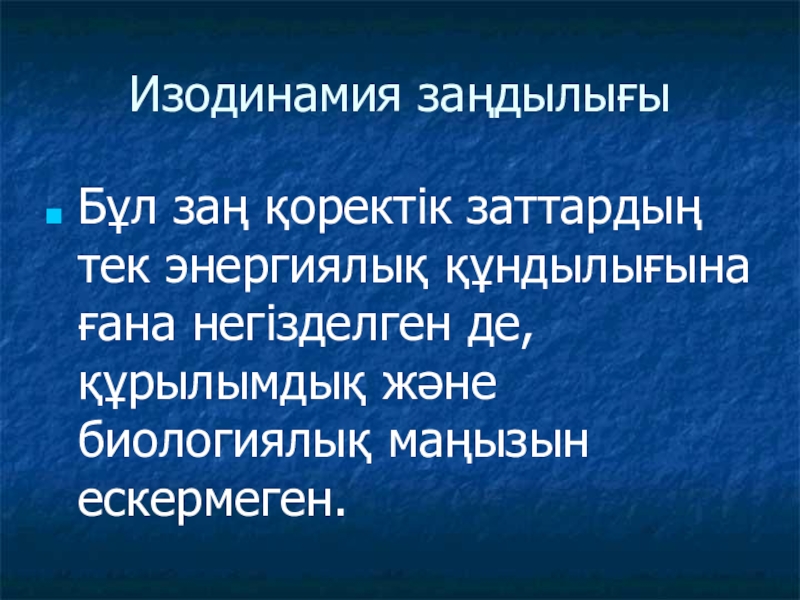 Изодинамия заңдылығы

Бұл заң қоректік заттардың тек энергиялық құндылығына ғана негізделген де, құрылымдық және биологиялық маңызын ескермеген.